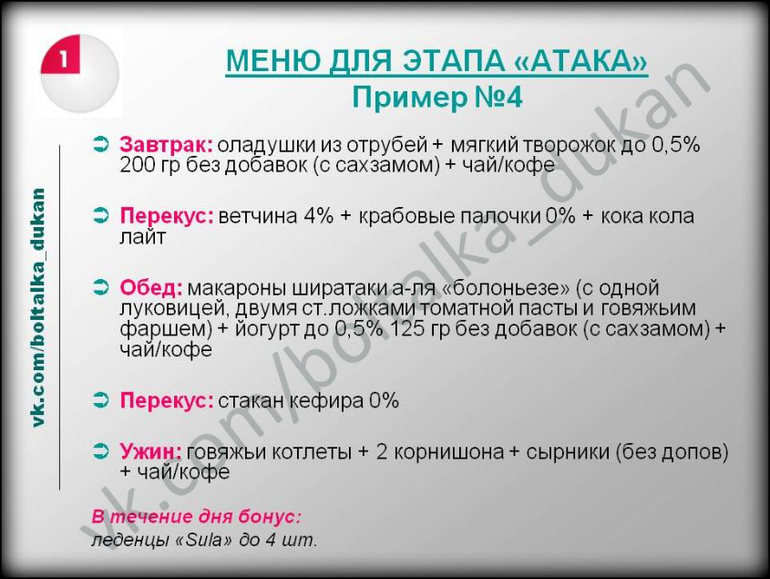 1

vk.com/boltalka_dukan

МЕНЮ ДЛЯ ЭТАПА «АТАКА»
Пример №4

Завтрак: оладушки из отрубей + мягкий творожок до 0,5% 200 гр без добавок (с сахзамом) + чай/кофе

Перекус: ветчина 4% + крабовые палочки 0% + кока кола лайт

Обед: макароны ширатаки а-ля «болоньезе» (с одной луковицей, двумя ст.ложками томатной пасты и говяжьим фаршем) + йогурт до 0,5% 125 гр без добавок (с сахзамом) + чай/кофе

Перекус: стакан кефира 0%

Ужин: говяжьи котлеты + 2 корнишона + сырники (без допов) + чай/кофе

В течение дня бонус:
леденцы «Sula» до 4 шт.

vk.com/boltalka_dukan